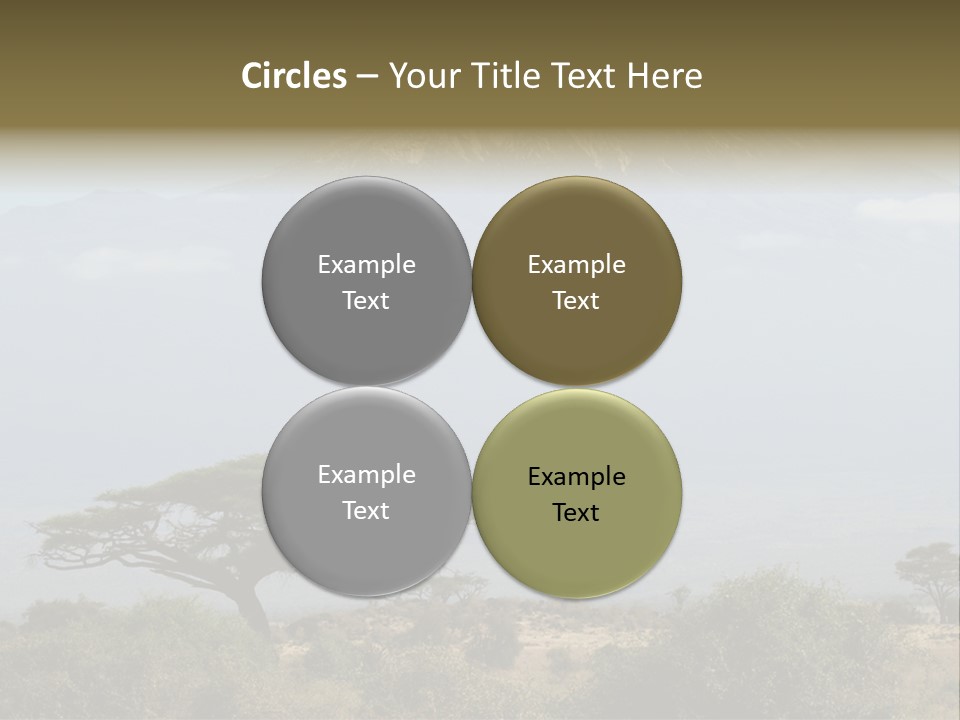 Circles – Your Title Text Here

Example Text

Example Text

Example Text

Example Text